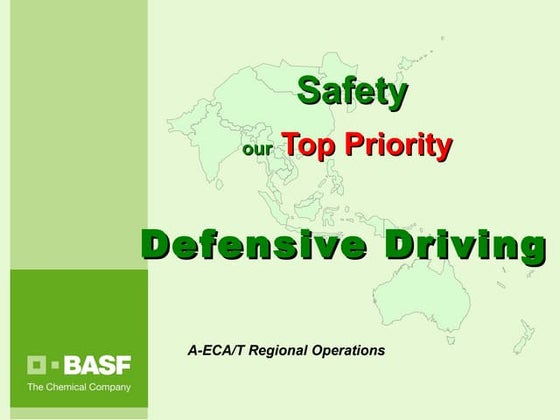 Safety

our Top Priority

Defensive Driving

A-ECA/T Regional Operations

BASF
The Chemical Company